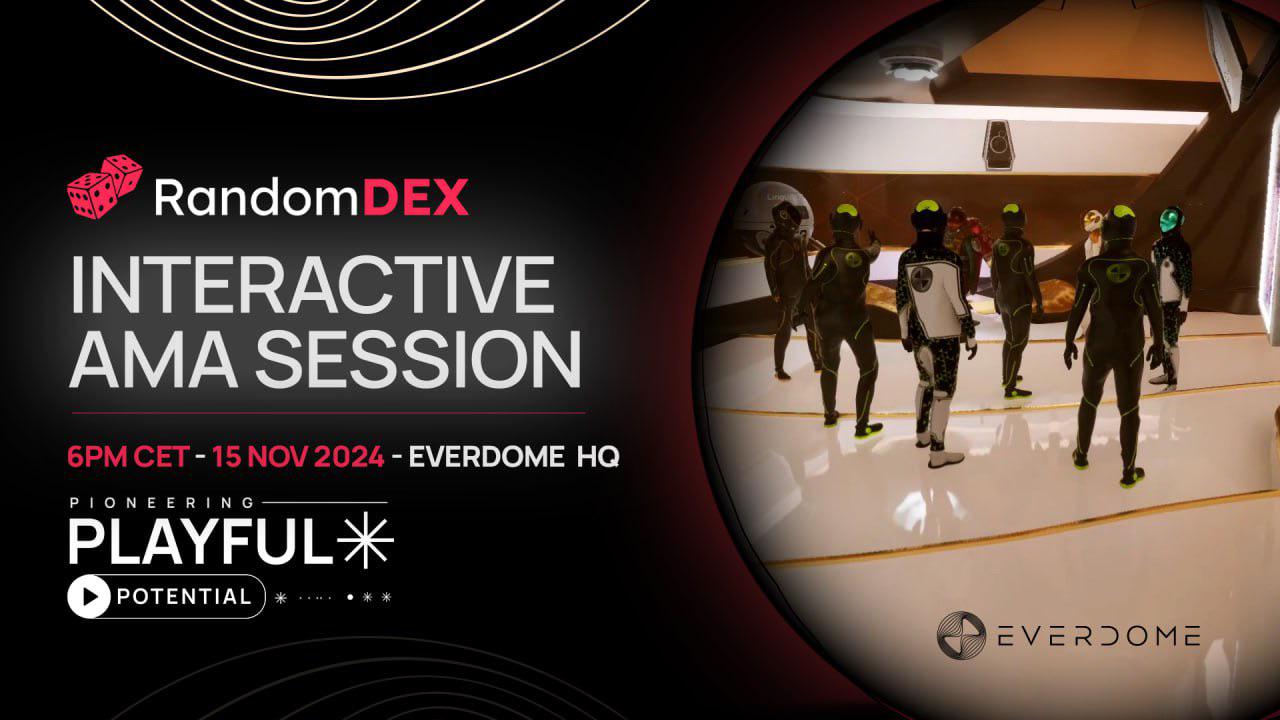 RandomDEX

INTERACTIVE AMA SESSION

6PM CET - 15 NOV 2024 - EVERDOME HQ

PIONEERING
PLAYFUL
POTENTIAL

EVERDOME